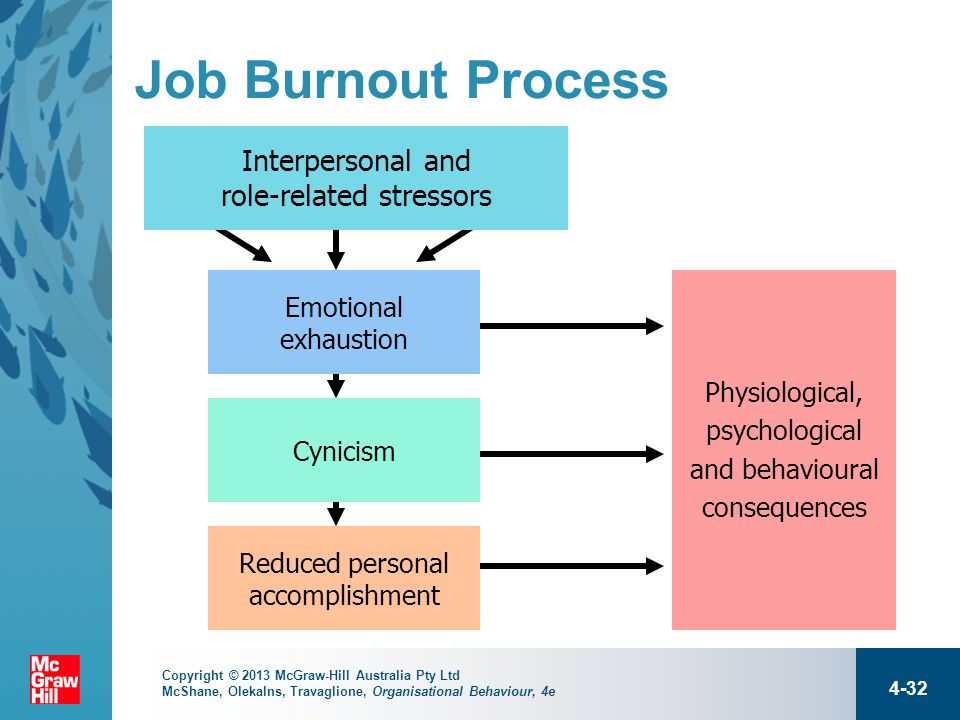 Job Burnout Process

Interpersonal and role-related stressors

Emotional exhaustion

Cynicism

Reduced personal accomplishment

Physiological, psychological and behavioural consequences

Mc Graw Hill

Copyright © 2013 McGraw-Hill Australia Pty Ltd
McShane, Olekalns, Travaglione, Organisational Behaviour, 4e

4-32